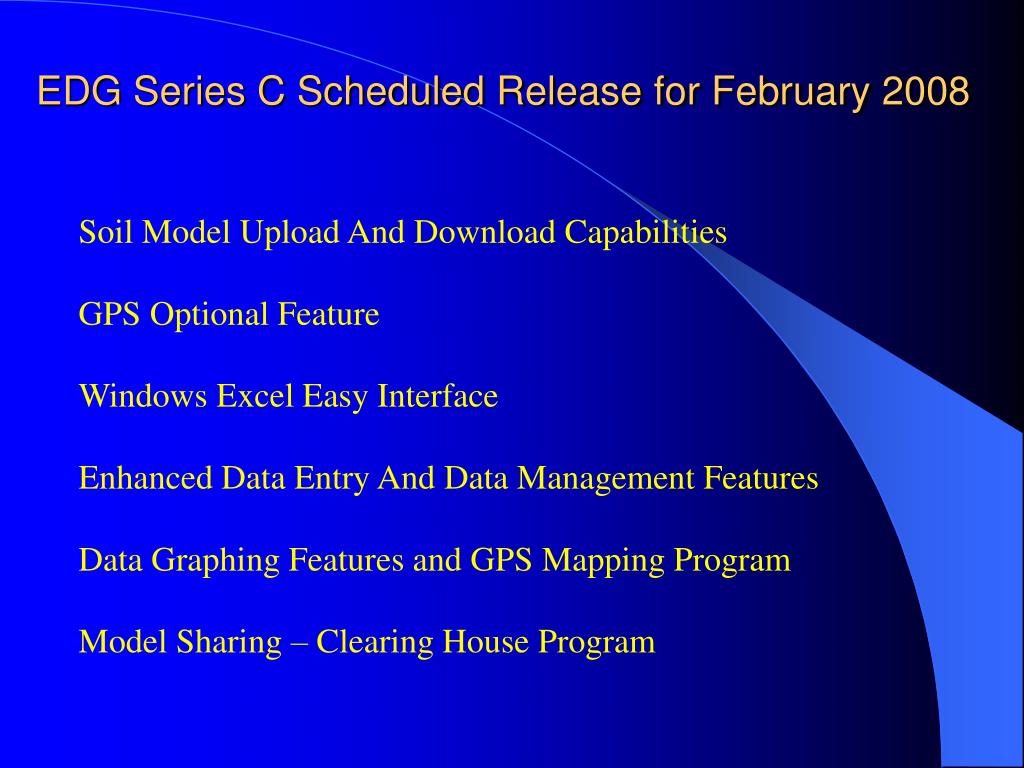 EDG Series C Scheduled Release for February 2008

Soil Model Upload And Download Capabilities

GPS Optional Feature

Windows Excel Easy Interface

Enhanced Data Entry And Data Management Features

Data Graphing Features and GPS Mapping Program

Model Sharing – Clearing House Program